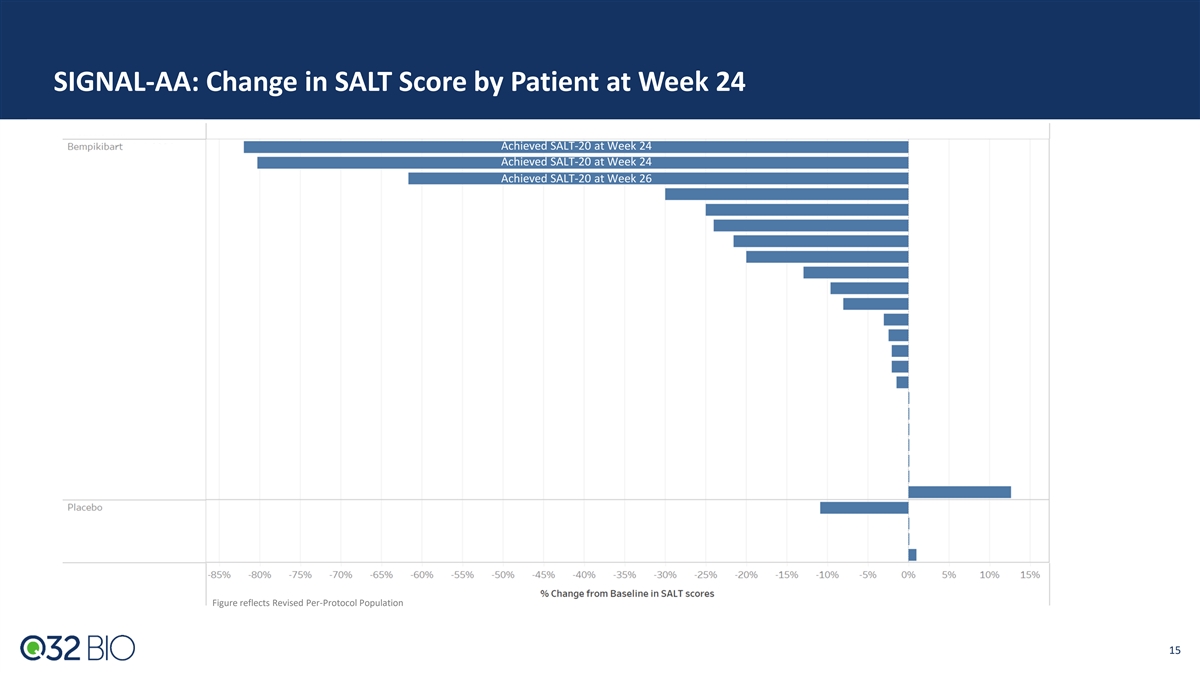 SIGNAL-AA: Change in SALT Score by Patient at Week 24

Bempikibart

Achieved SALT-20 at Week 24

Achieved SALT-20 at Week 24

Achieved SALT-20 at Week 26

Placebo

-85% -80% -75% -70% -65% -60% -55% -50% -45% -40% -35% -30% -25% -20% -15% -10% -5% 0% 5% 10% 15%

% Change from Baseline in SALT scores

Figure reflects Revised Per-Protocol Population

Q32 BIO

15